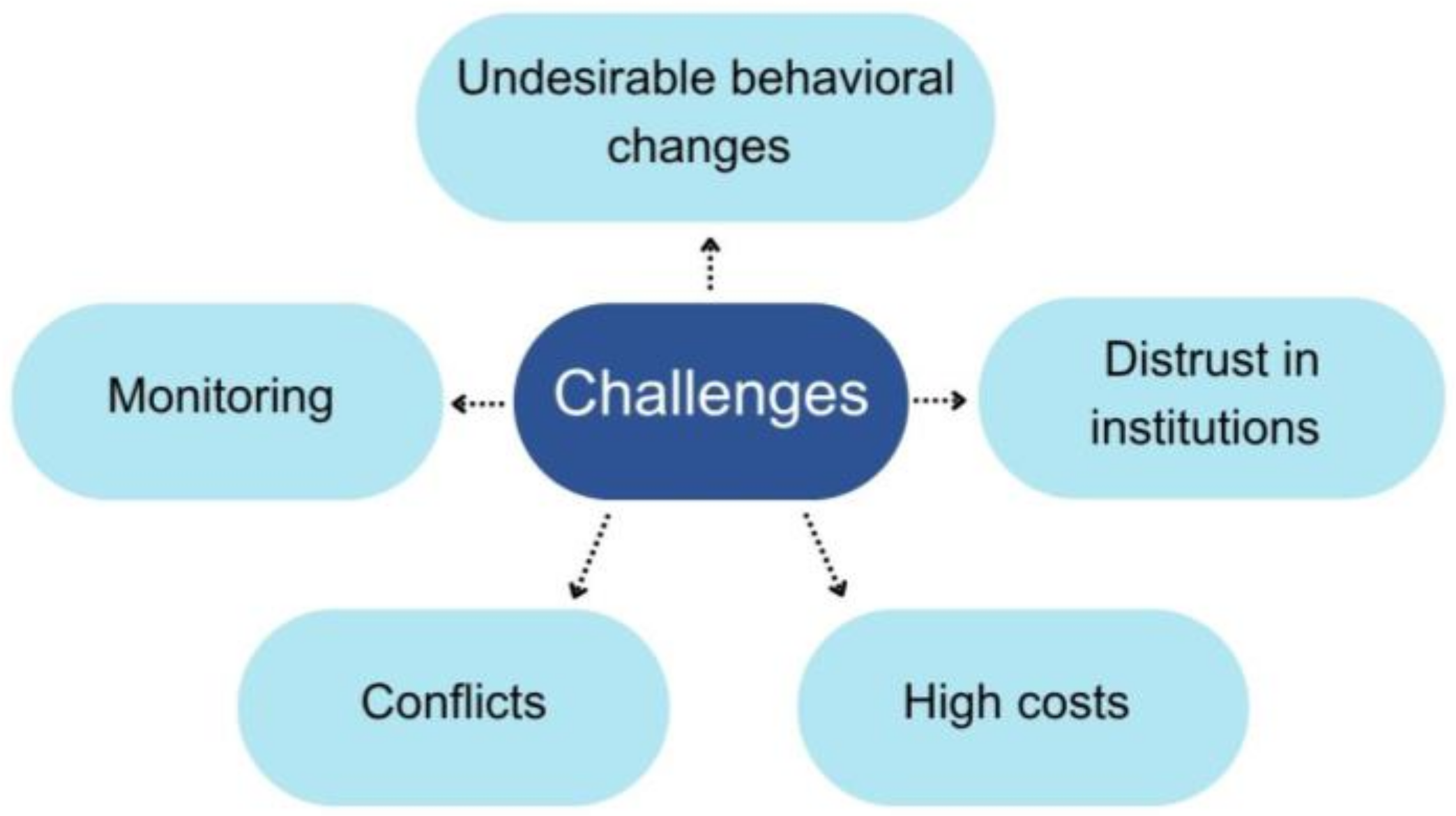 Undesirable behavioral changes

Monitoring

Challenges

Distrust in institutions

Conflicts

High costs